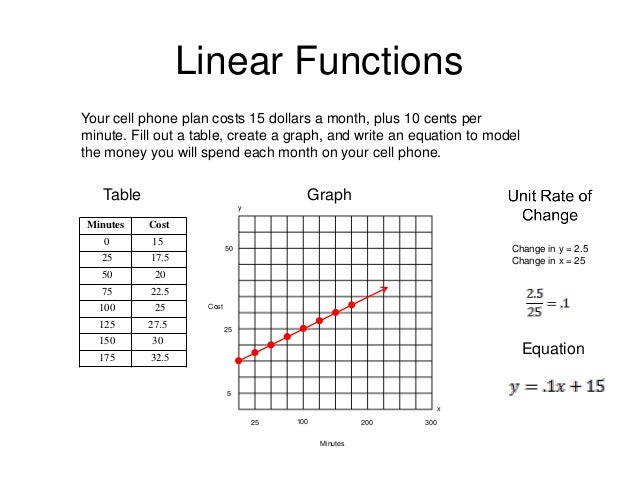 Linear Functions

Your cell phone plan costs 15 dollars a month, plus 10 cents per minute. Fill out a table, create a graph, and write an equation to model the money you will spend each month on your cell phone.

Table

| Minutes | Cost |
|---|---|
| 0 | 15 |
| 25 | 17.5 |
| 50 | 20 |
| 75 | 22.5 |
| 100 | 25 |
| 125 | 27.5 |
| 150 | 30 |
| 175 | 32.5 |

Graph

y
50
Cost
25
5
x
25
100
200
300
Minutes

Unit Rate of Change

Change in y = 2.5
Change in x = 25

$\frac{2.5}{25} = .1$

Equation

$y = .1x + 15$